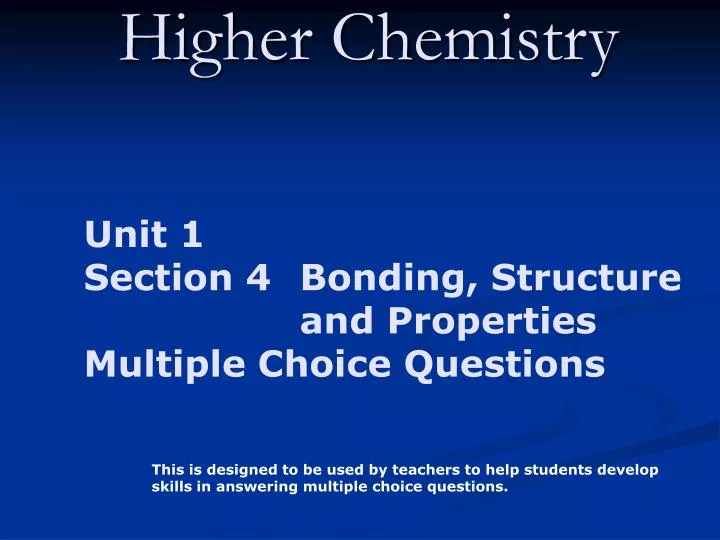 Higher Chemistry

Unit 1
Section 4 Bonding, Structure and Properties
Multiple Choice Questions

This is designed to be used by teachers to help students develop skills in answering multiple choice questions.